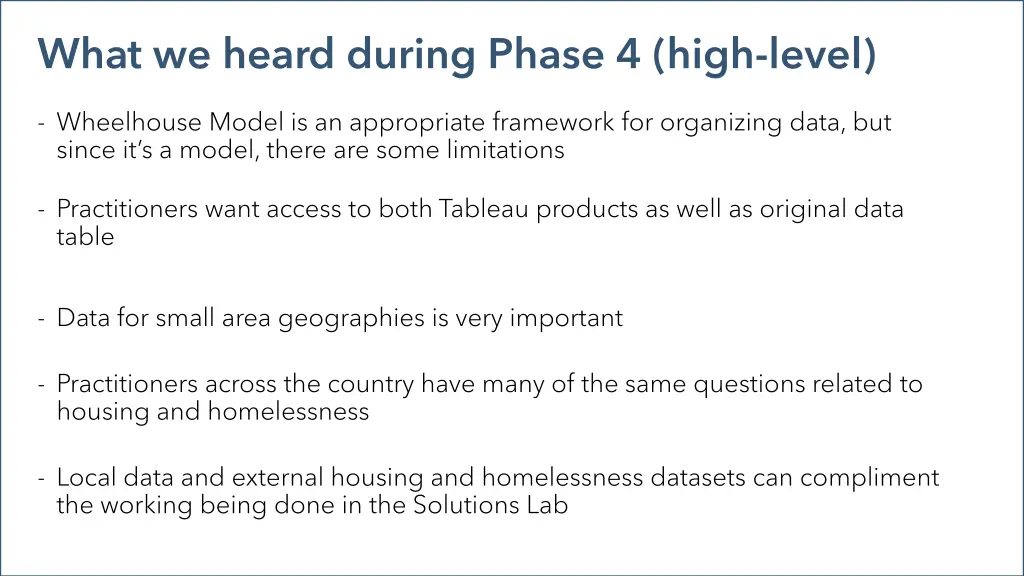 What we heard during Phase 4 (high-level)

- Wheelhouse Model is an appropriate framework for organizing data, but since it's a model, there are some limitations

- Practitioners want access to both Tableau products as well as original data table

- Data for small area geographies is very important

- Practitioners across the country have many of the same questions related to housing and homelessness

- Local data and external housing and homelessness datasets can compliment the working being done in the Solutions Lab